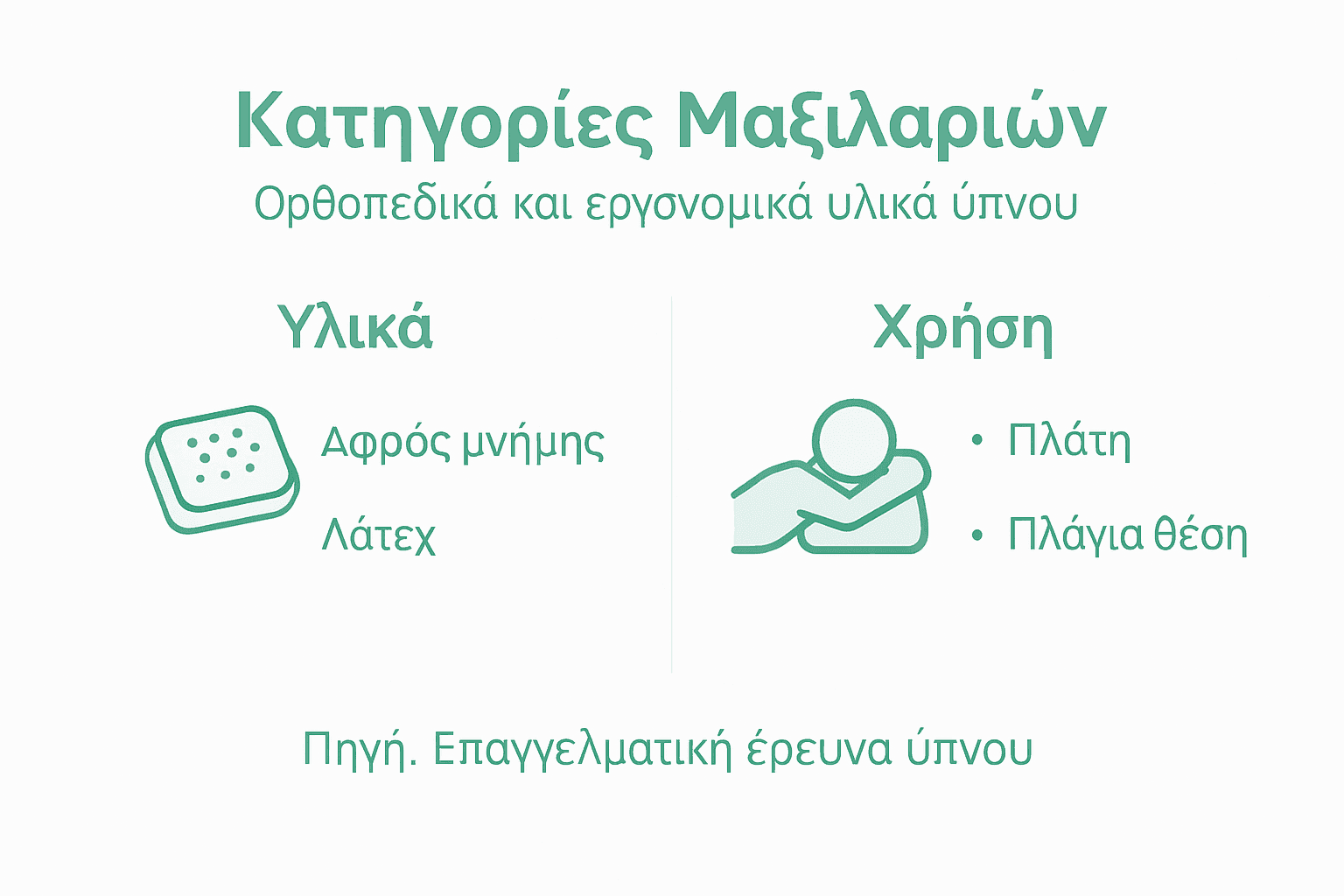 Κατηγορίες Μαξιλαριών

Ορθοπεδικά και εργονομικά υλικά ύπνου

Υλικά

Αφρός μνήμης

Λάτεχ

Χρήση

• Πλάτη

• Πλάγια θέση

Πηγή. Επαγγελματική έρευνα ύπνου